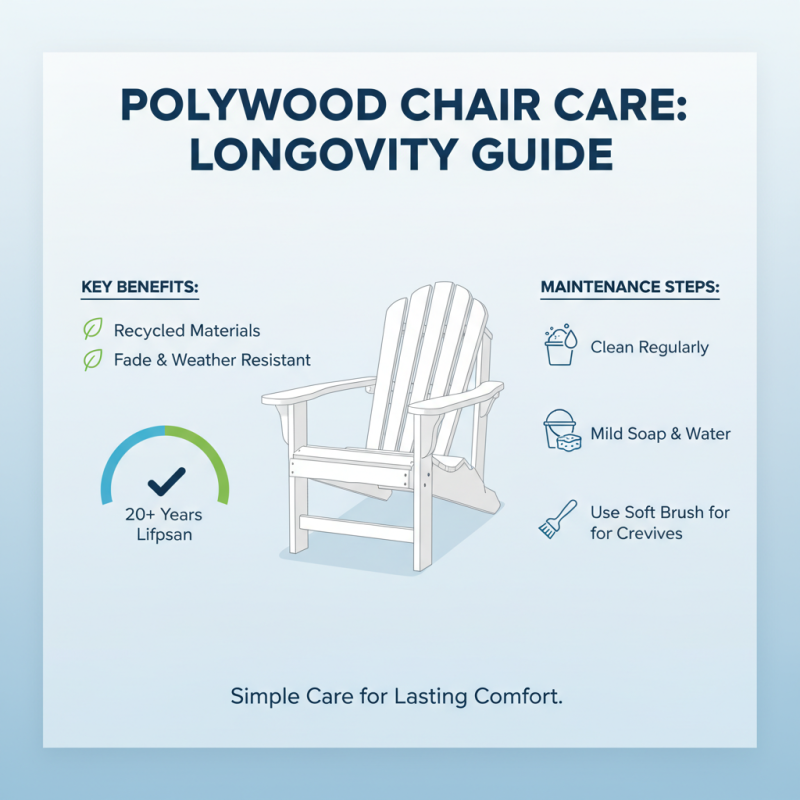 POLYWOOD CHAIR CARE: LONGOVITY GUIDE

KEY BENEFITS:

Recycled Materials

Fade & Weather Resistant

20+ Years Lifpsan

MAINTENANCE STEPS:

Clean Regularly

Mild Soap & Water

Use Soft Brush for for Crevives

Simple Care for Lasting Comfort.